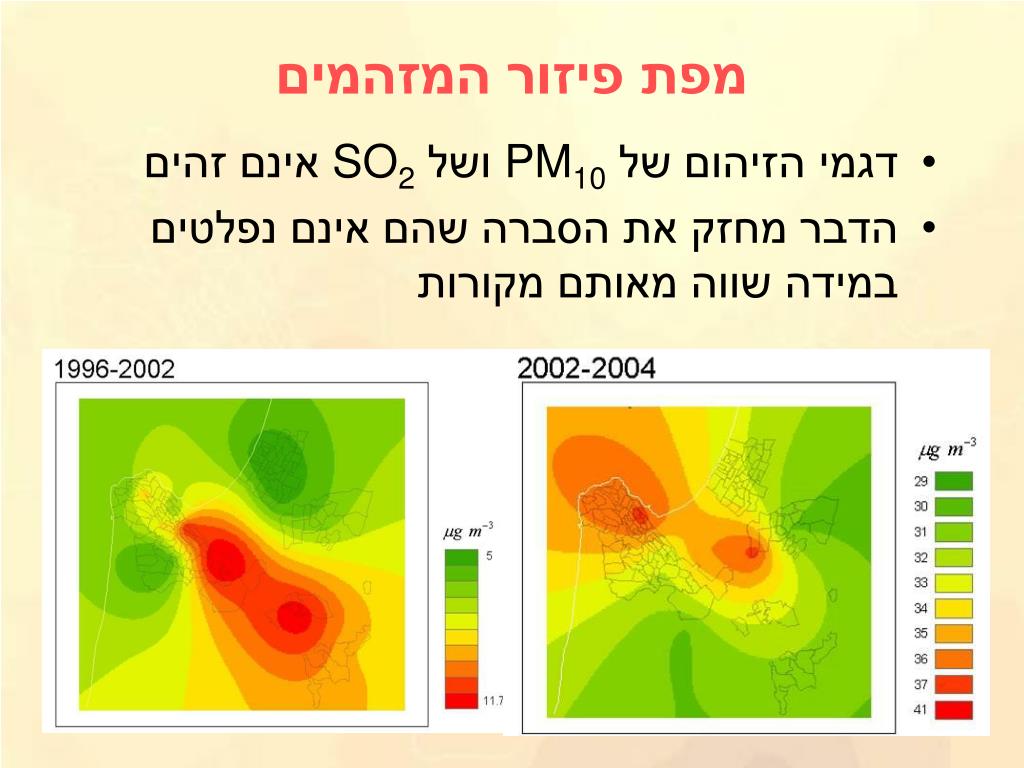 מפת פיזור המזהמים

• דגמי הזיהום של $PM_{10}$ ושל $SO_2$ אינם זהים

• הדבר מחזק את הסברה שהם אינם נפלטים במידה שווה מאותם מקורות

1996-2002

$\mu g\ m^{-3}$

5

11.7

2002-2004

$\mu g\ m^{-3}$

29
30
31
32
33
34
35
36
37
41